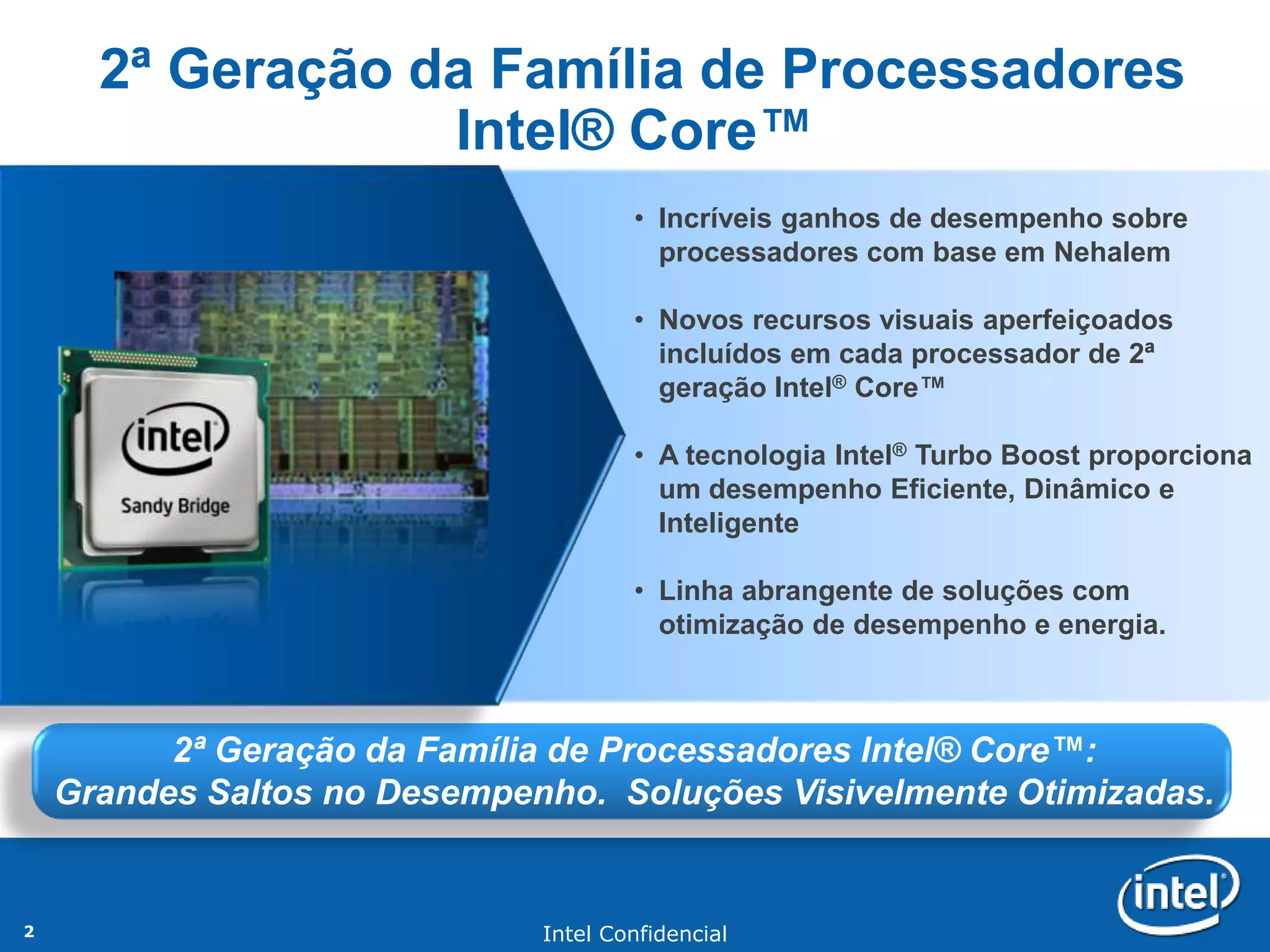 2ª Geração da Família de Processadores Intel® Core™

intel
Sandy Bridge

• Incríveis ganhos de desempenho sobre processadores com base em Nehalem

• Novos recursos visuais aperfeiçoados incluídos em cada processador de 2ª geração Intel® Core™

• A tecnologia Intel® Turbo Boost proporciona um desempenho Eficiente, Dinâmico e Inteligente

• Linha abrangente de soluções com otimização de desempenho e energia.

2ª Geração da Família de Processadores Intel® Core™: Grandes Saltos no Desempenho. Soluções Visivelmente Otimizadas.

2

Intel Confidencial

intel